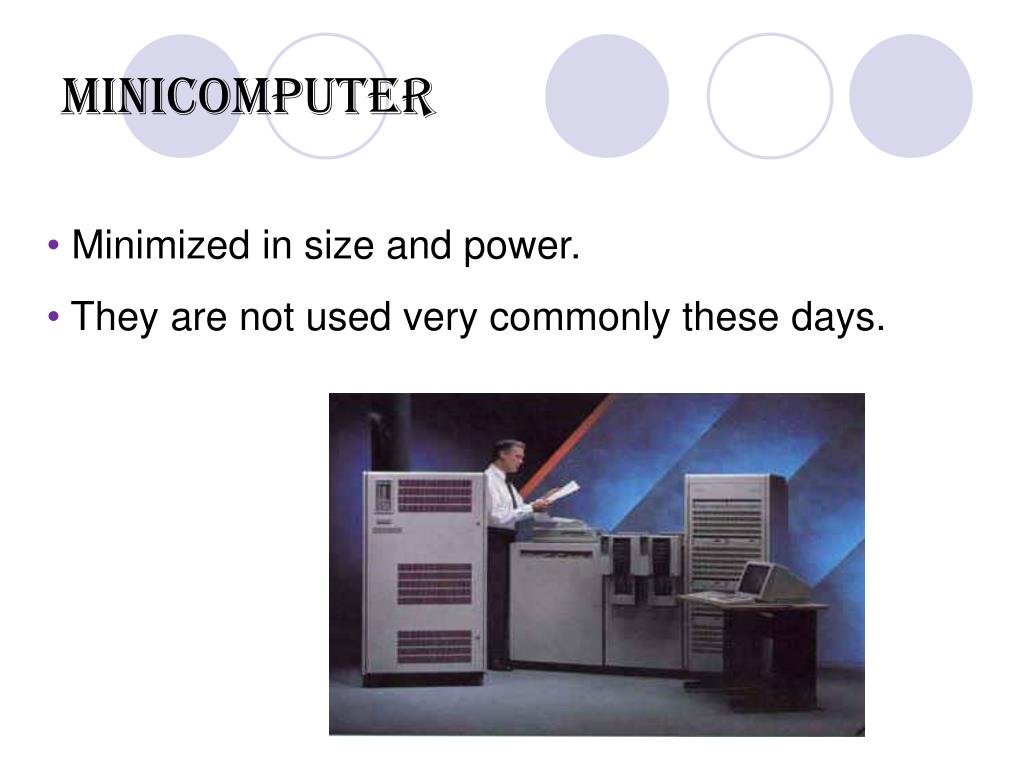 MINICOMPUTER

• Minimized in size and power.

• They are not used very commonly these days.